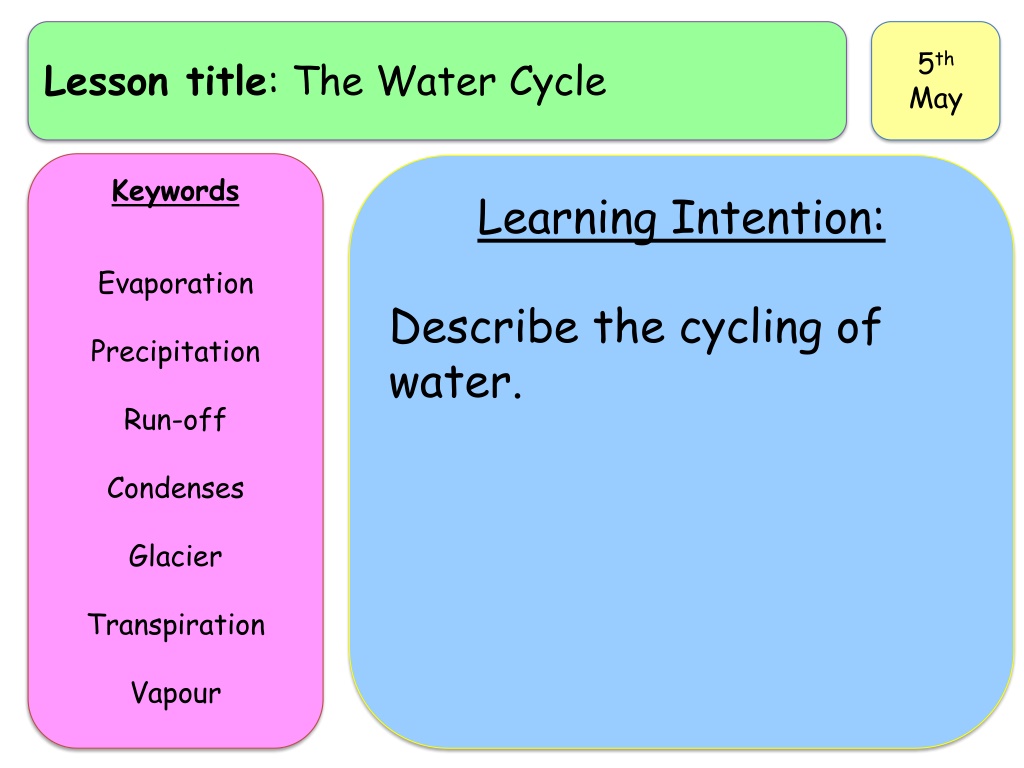 Lesson title: The Water Cycle

5th
May

Keywords

Evaporation

Precipitation

Run-off

Condenses

Glacier

Transpiration

Vapour

Learning Intention:

Describe the cycling of water.